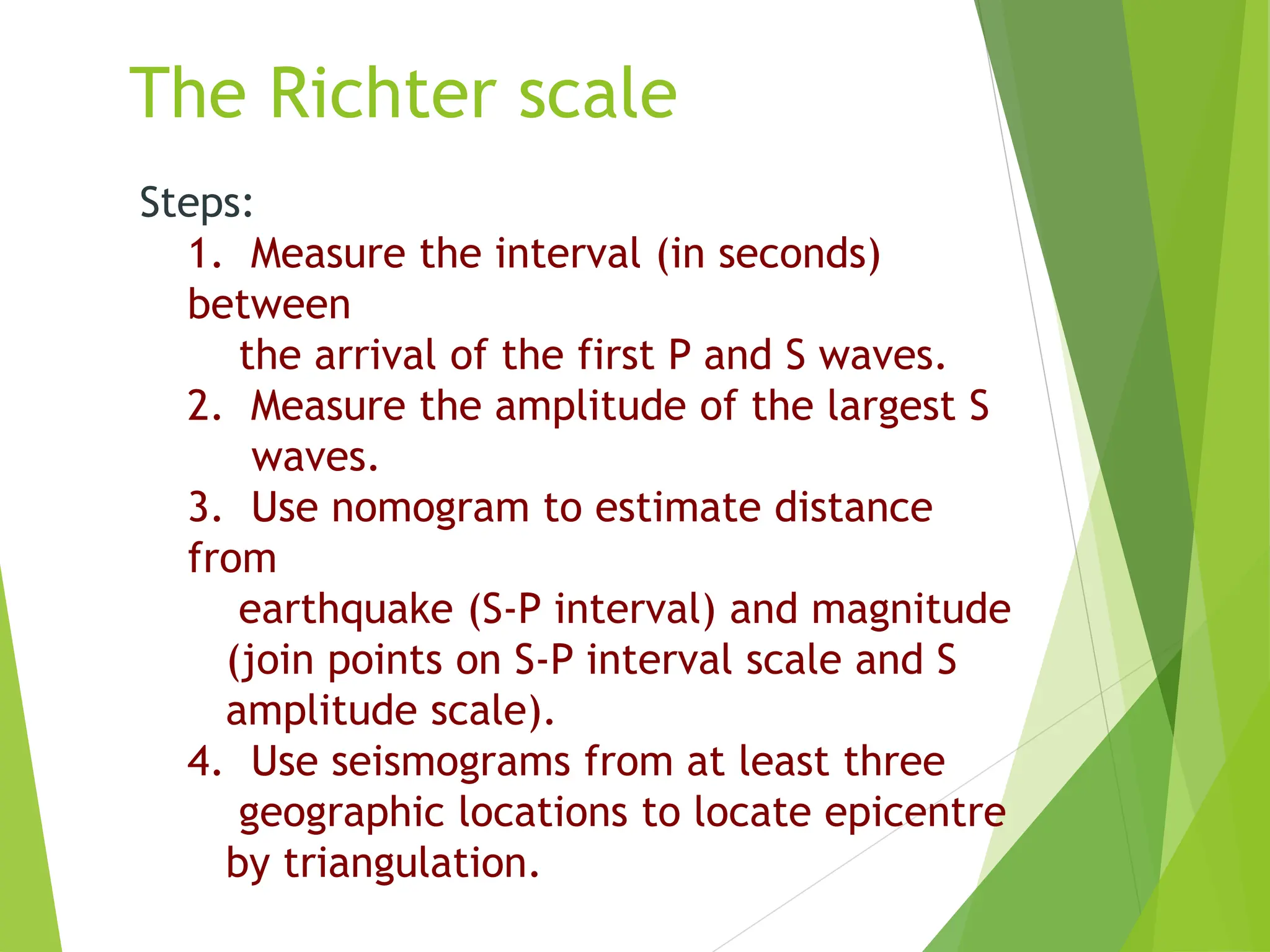 The Richter scale

Steps:

1. Measure the interval (in seconds) between the arrival of the first P and S waves.
2. Measure the amplitude of the largest S waves.
3. Use nomogram to estimate distance from earthquake (S-P interval) and magnitude (join points on S-P interval scale and S amplitude scale).
4. Use seismograms from at least three geographic locations to locate epicentre by triangulation.